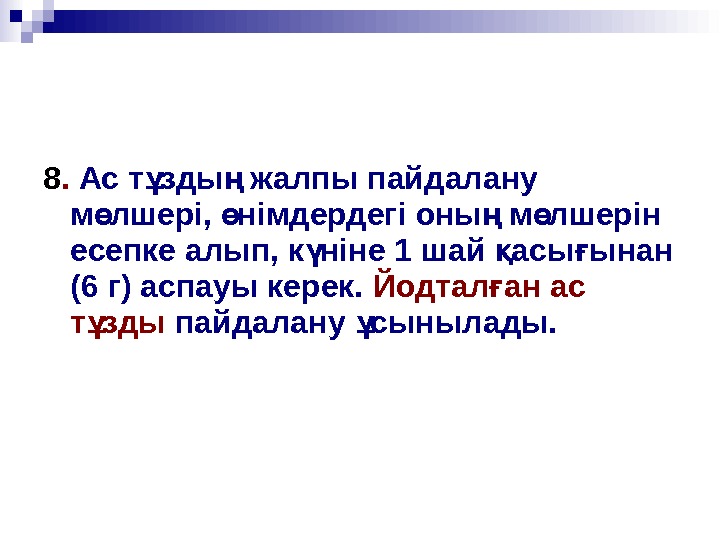 8. Ас тұздың жалпы пайдалану мөлшері, өнімдердегі оның мөлшерін есепке алып, күніне 1 шай қасығынан (6 г) аспауы керек. Йодталған ас тұзды пайдалану ұсынылады.